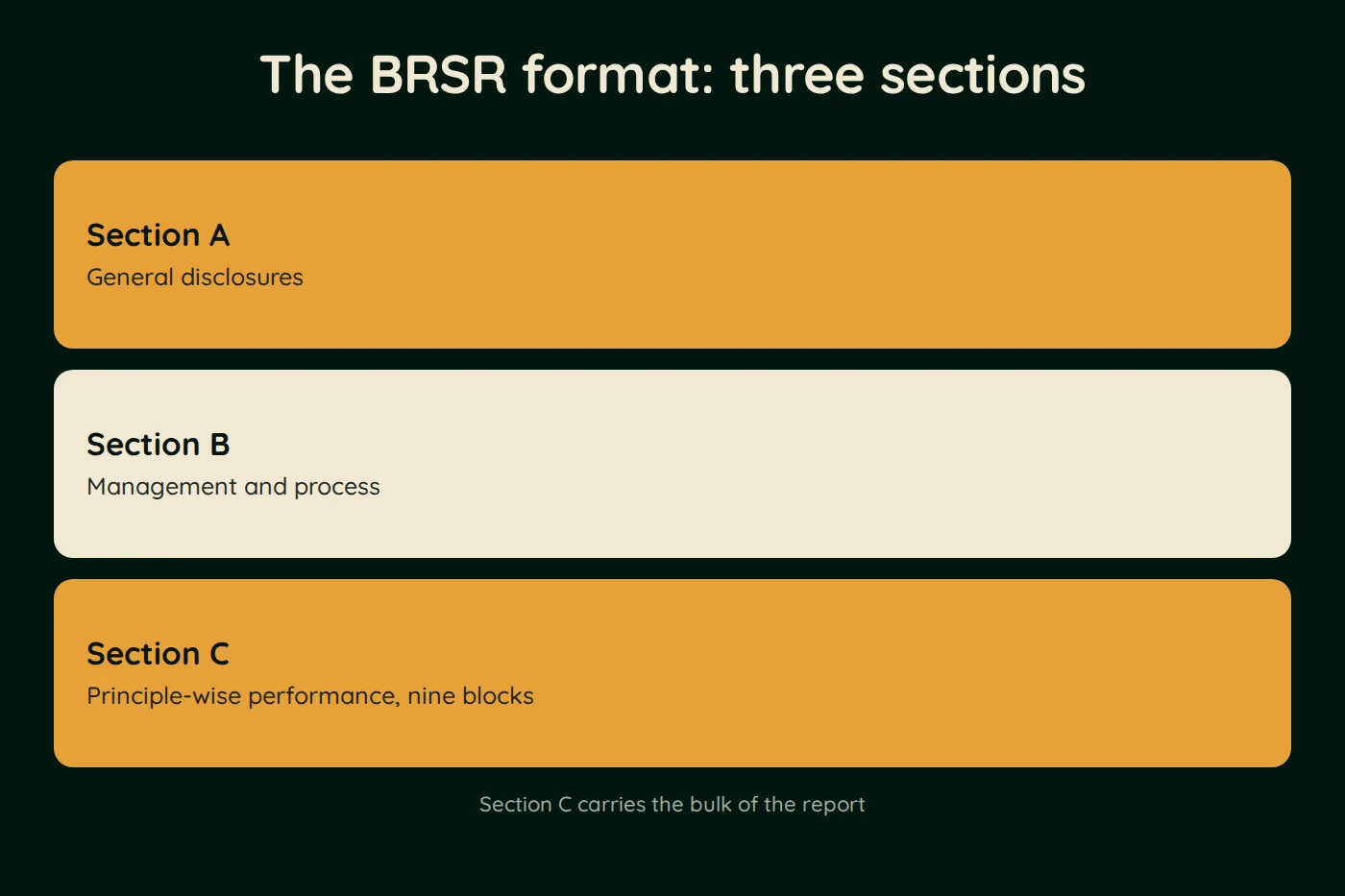 The BRSR format: three sections

Section A
General disclosures

Section B
Management and process

Section C
Principle-wise performance, nine blocks

Section C carries the bulk of the report